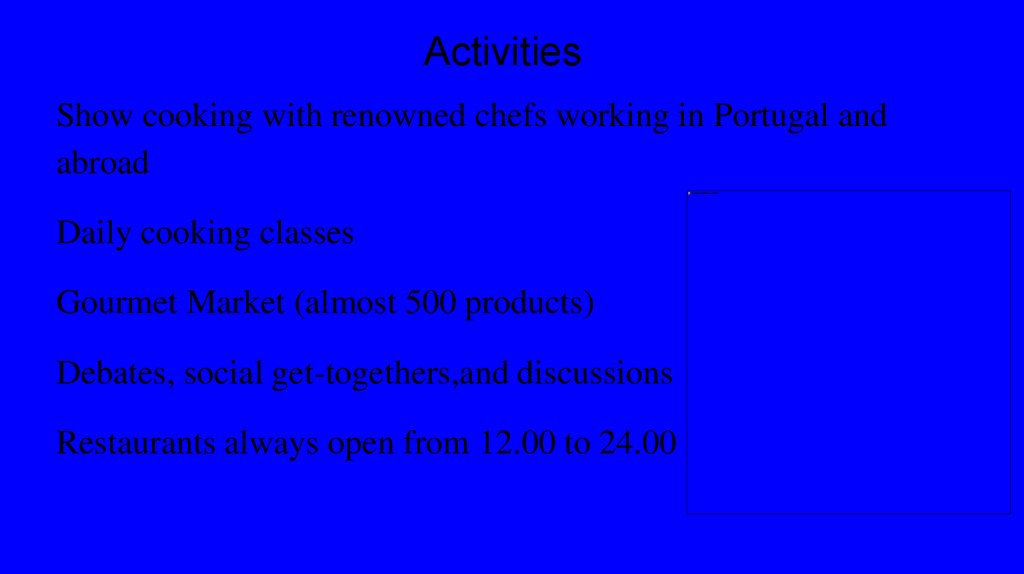 Activities

Show cooking with renowned chefs working in Portugal and abroad

Daily cooking classes

Gourmet Market (almost 500 products)

Debates, social get-togethers,and discussions

Restaurants always open from 12.00 to 24.00